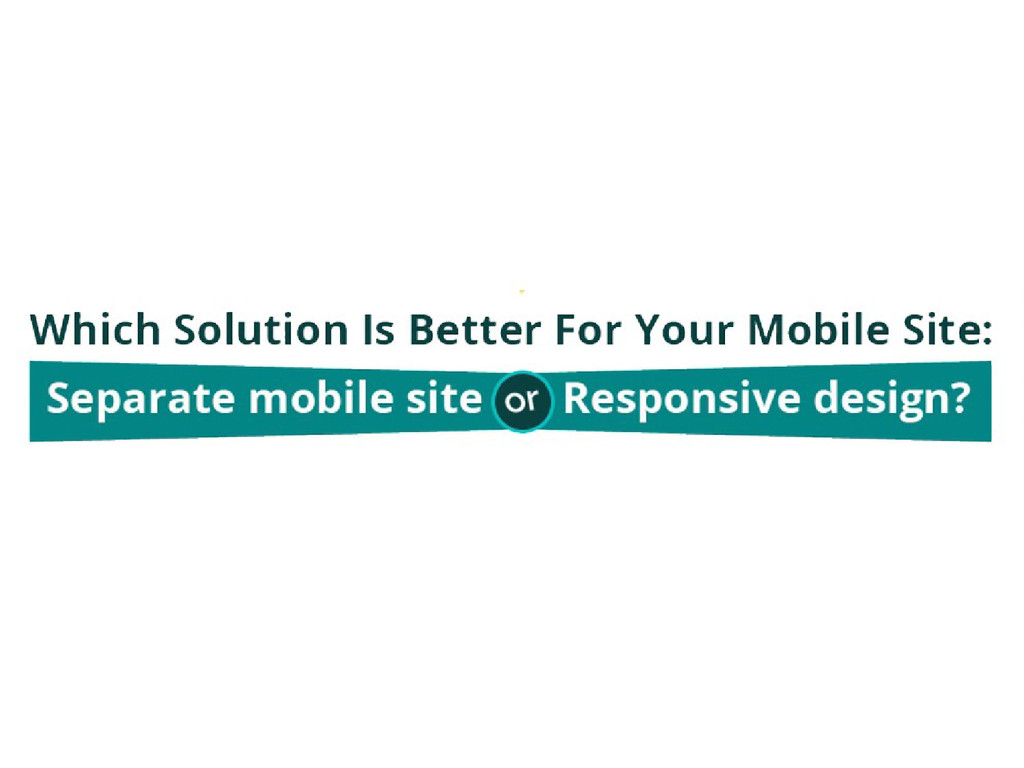 Which Solution Is Better For Your Mobile Site:

Separate mobile site or Responsive design?